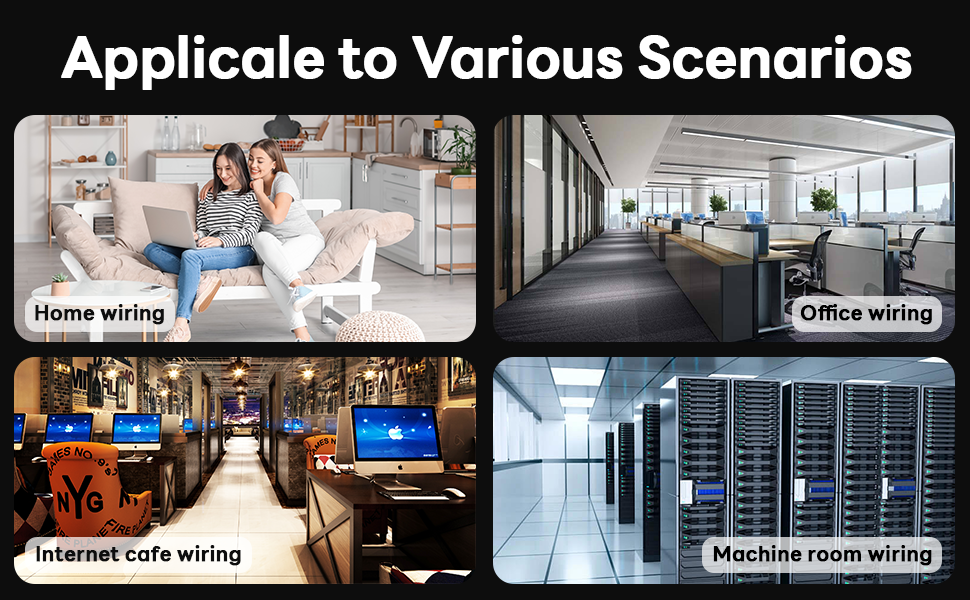 Applicale to Various Scenarios

Home wiring

Office wiring

Internet cafe wiring

Machine room wiring